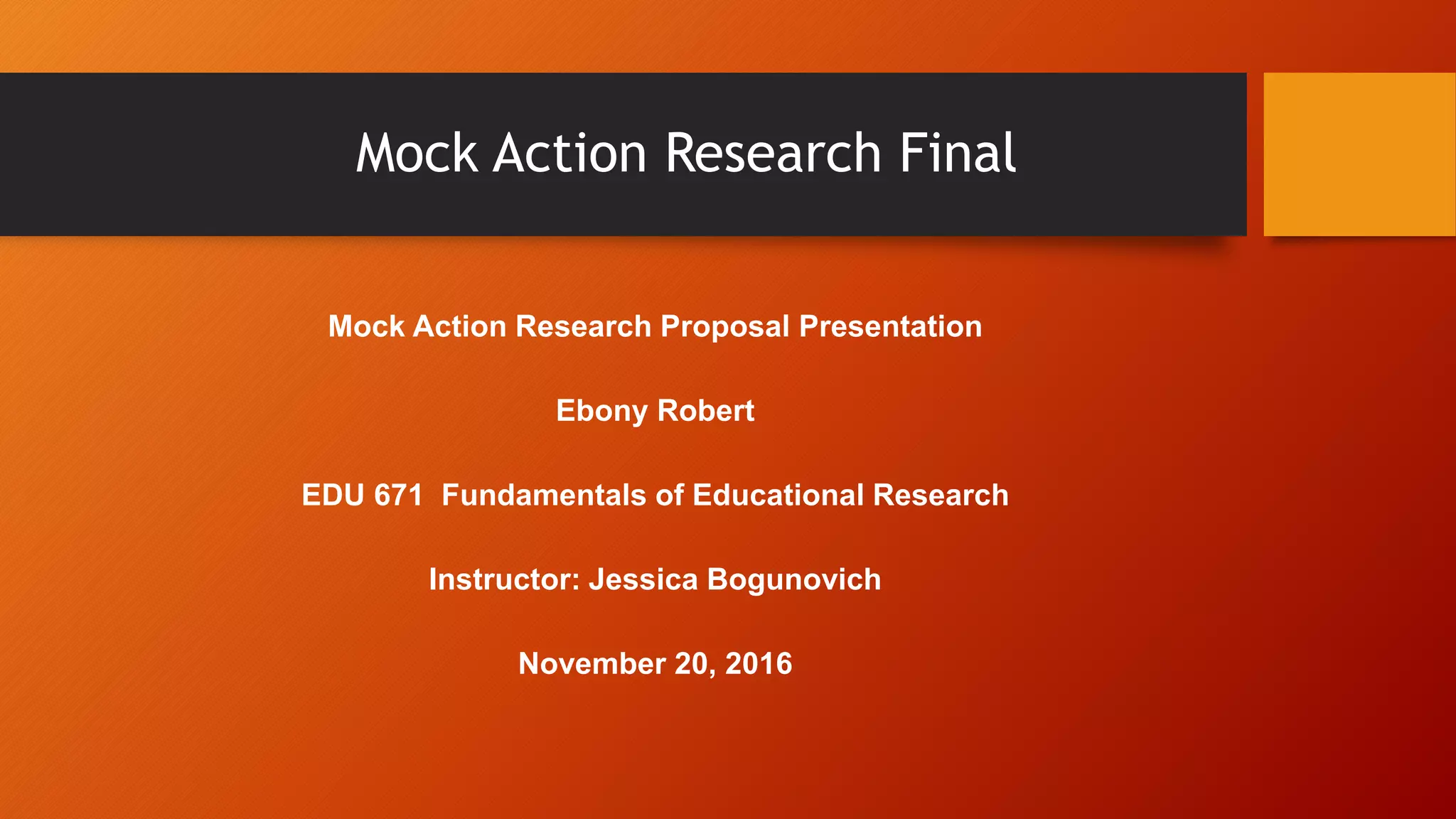 Mock Action Research Final

Mock Action Research Proposal Presentation

Ebony Robert

EDU 671  Fundamentals of Educational Research

Instructor: Jessica Bogunovich

November 20, 2016